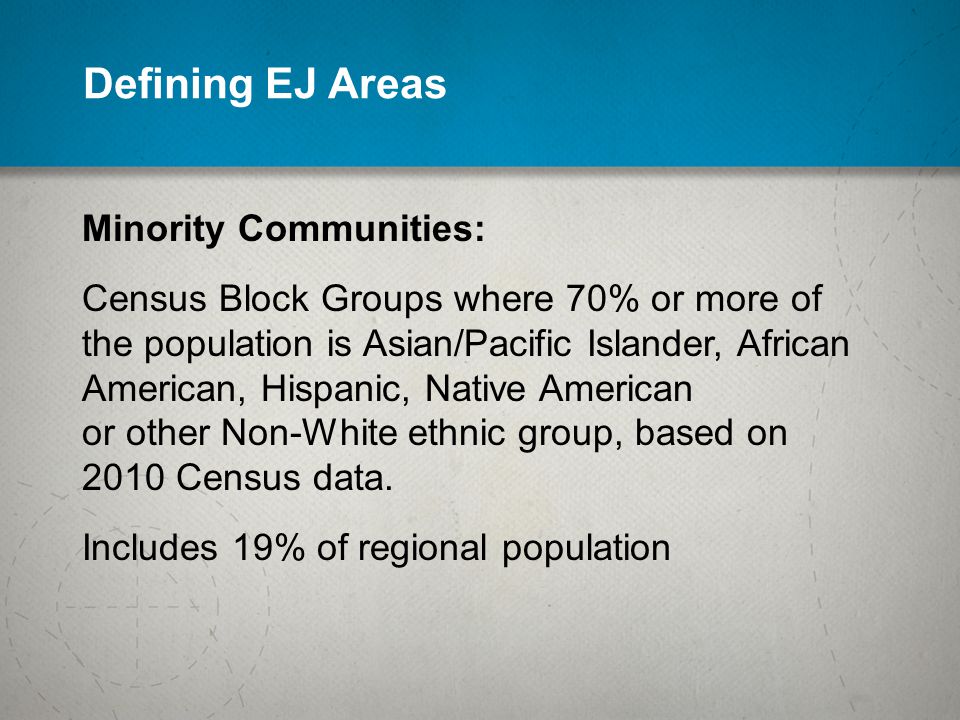 Defining EJ Areas

Minority Communities:

Census Block Groups where 70% or more of the population is Asian/Pacific Islander, African American, Hispanic, Native American or other Non-White ethnic group, based on 2010 Census data.

Includes 19% of regional population